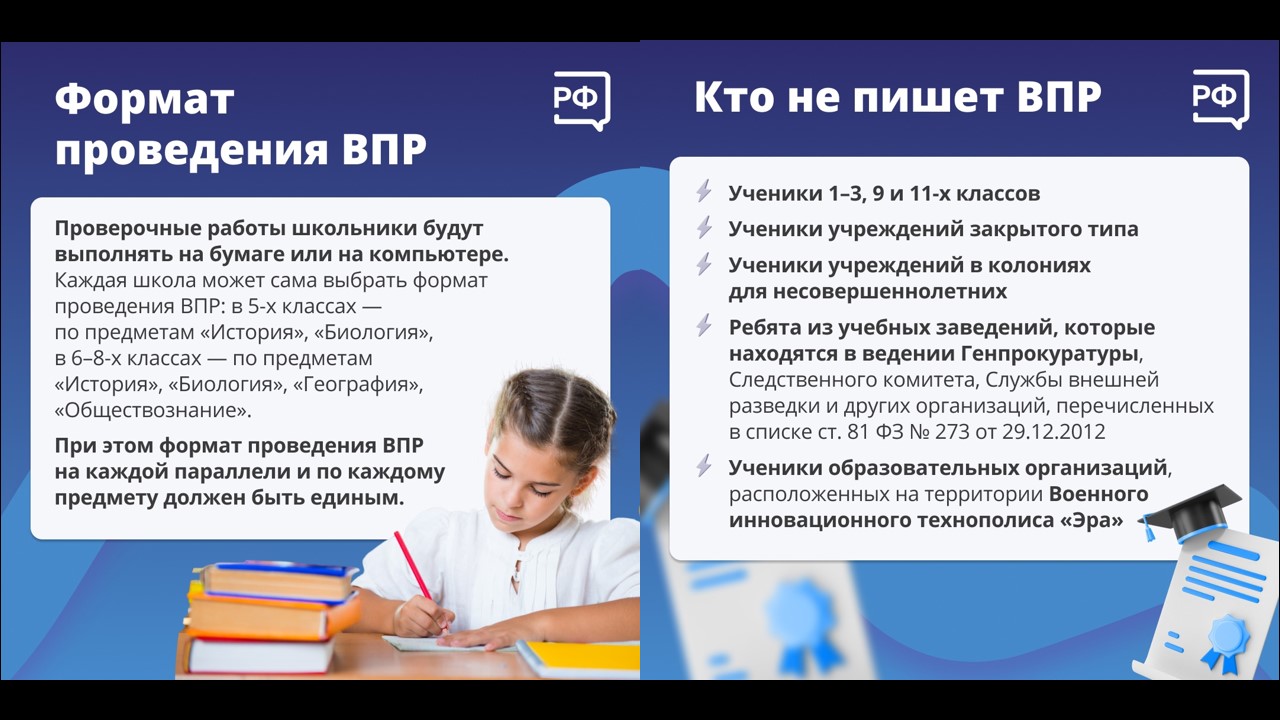 Формат проведения ВПР

РФ

Проверочные работы школьники будут выполнять на бумаге или на компьютере. Каждая школа может сама выбрать формат проведения ВПР: в 5-х классах — по предметам «История», «Биология», в 6–8-х классах — по предметам «История», «Биология», «География», «Обществознание».

При этом формат проведения ВПР на каждой параллели и по каждому предмету должен быть единым.

Кто не пишет ВПР

РФ

Ученики 1–3, 9 и 11-х классов

Ученики учреждений закрытого типа

Ученики учреждений в колониях для несовершеннолетних

Ребята из учебных заведений, которые находятся в ведении Генпрокуратуры, Следственного комитета, Службы внешней разведки и других организаций, перечисленных в списке ст. 81 ФЗ № 273 от 29.12.2012

Ученики образовательных организаций, расположенных на территории Военного инновационного технополиса «Эра»